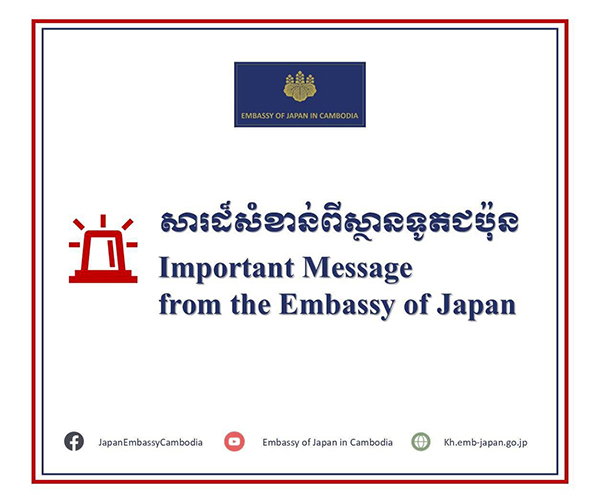 EMBASSY OF JAPAN IN CAMBODIA

សារដ៏សំខាន់ពីស្ថានទូតជប៉ុន

Important Message from the Embassy of Japan

JapanEmbassyCambodia

Embassy of Japan in Cambodia

Kh.emb-japan.go.jp